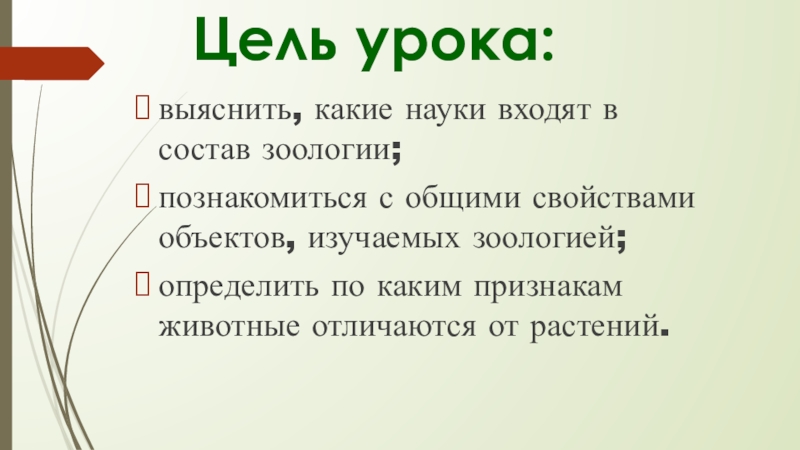 Цель урока:

выяснить, какие науки входят в состав зоологии;

познакомиться с общими свойствами объектов, изучаемых зоологией;

определить по каким признакам животные отличаются от растений.